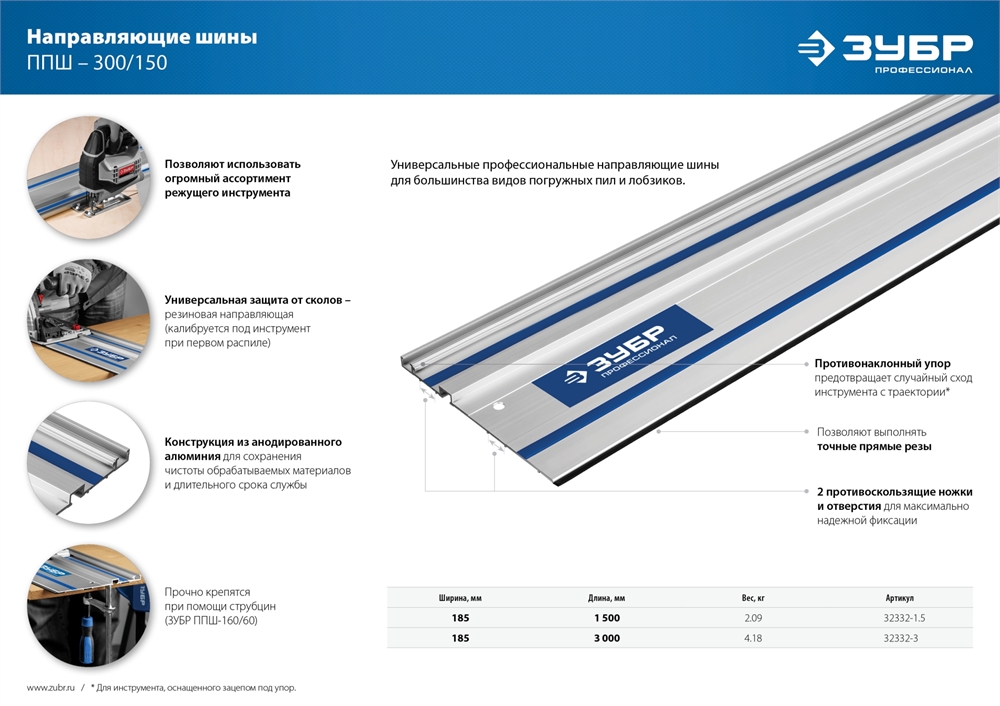 Направляющие шины
ППШ – 300/150

ЗУБР
ПРОФЕССИОНАЛ

Позволяют использовать огромный ассортимент режущего инструмента

Универсальная защита от сколов – резиновая направляющая (калибруется под инструмент при первом распиле)

Конструкция из анодированного алюминия для сохранения чистоты обрабатываемых материалов и длительного срока службы

Прочно крепятся при помощи струбцин (ЗУБР ППШ-160/60)

Универсальные профессиональные направляющие шины для большинства видов погружных пил и лобзиков.

ЗУБР
ПРОФЕССИОНАЛ

Противонаклонный упор предотвращает случайный сход инструмента с траектории*

Позволяют выполнять точные прямые резы

2 противоскользящие ножки и отверстия для максимально надежной фиксации

| Ширина, мм | Длина, мм | Вес, кг | Артикул |
|---|---|---|---|
| 185 | 1 500 | 2.09 | 32332-1.5 |
| 185 | 3 000 | 4.18 | 32332-3 |

www.zubr.ru / * Для инструмента, оснащенного зацепом под упор.